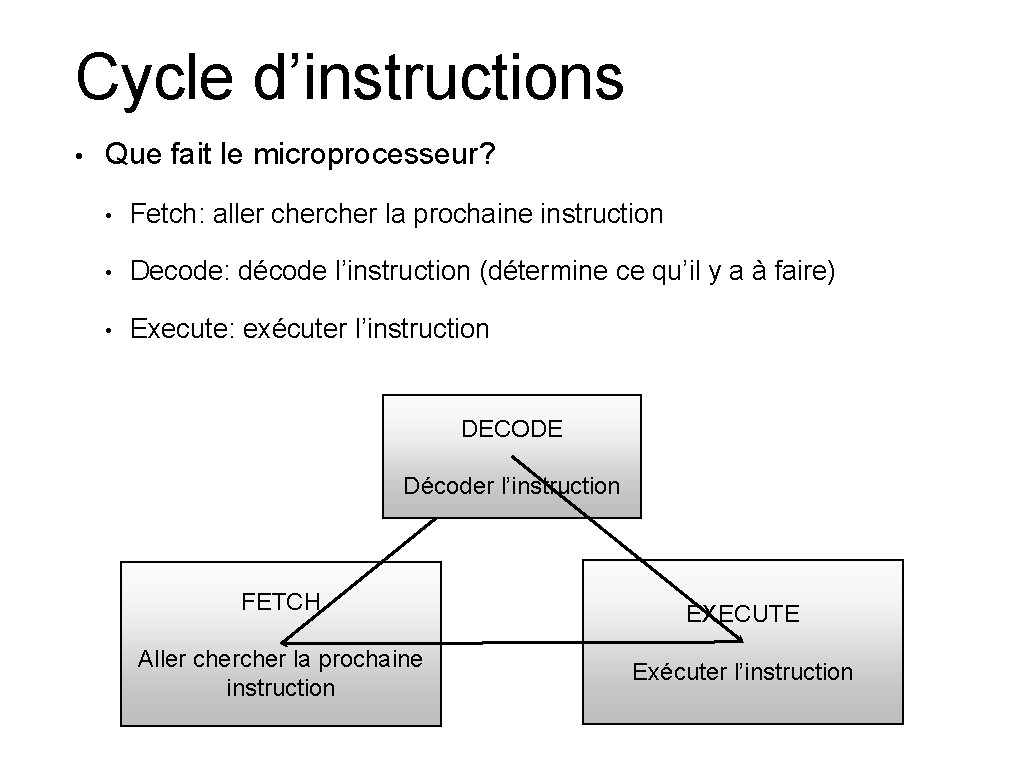 Cycle d’instructions

• Que fait le microprocesseur?

• Fetch: aller chercher la prochaine instruction

• Decode: décode l’instruction (détermine ce qu’il y a à faire)

• Execute: exécuter l’instruction

DECODE

Décoder l’instruction

FETCH

Aller chercher la prochaine instruction

EXECUTE

Exécuter l’instruction